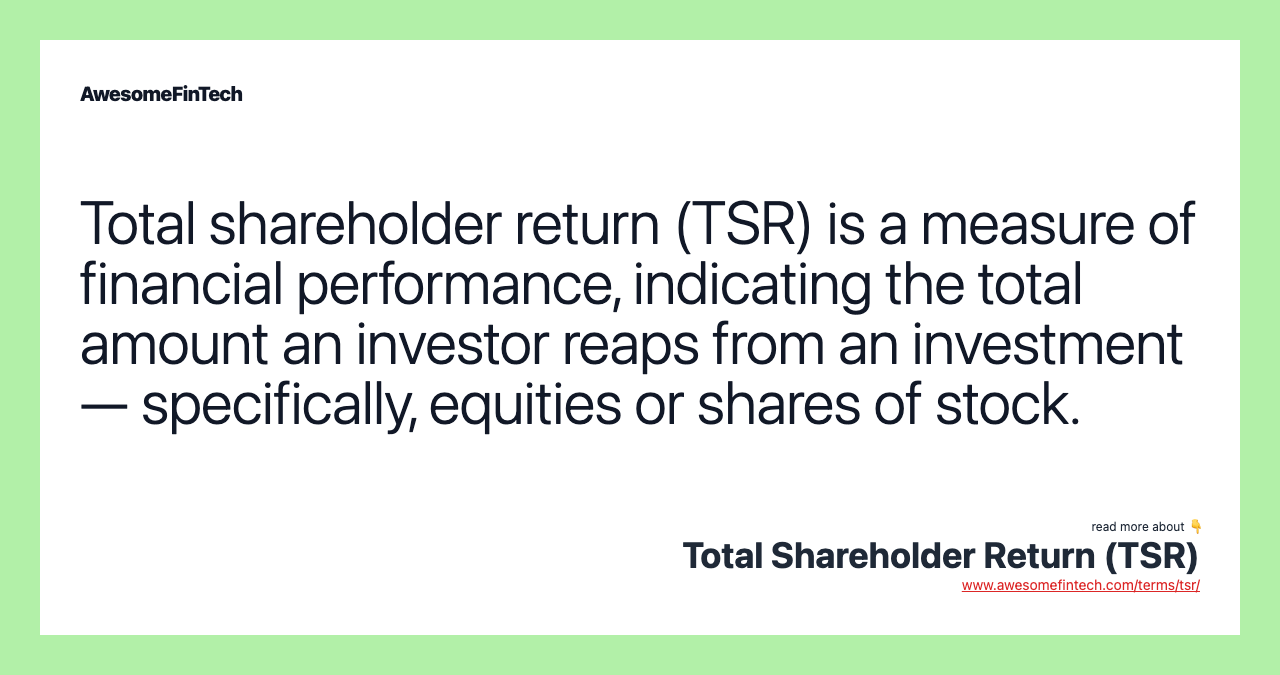 AwesomeFinTech

Total shareholder return (TSR) is a measure of financial performance, indicating the total amount an investor reaps from an investment — specifically, equities or shares of stock.

read more about 👇
Total Shareholder Return (TSR)
www.awesomefintech.com/terms/tsr/